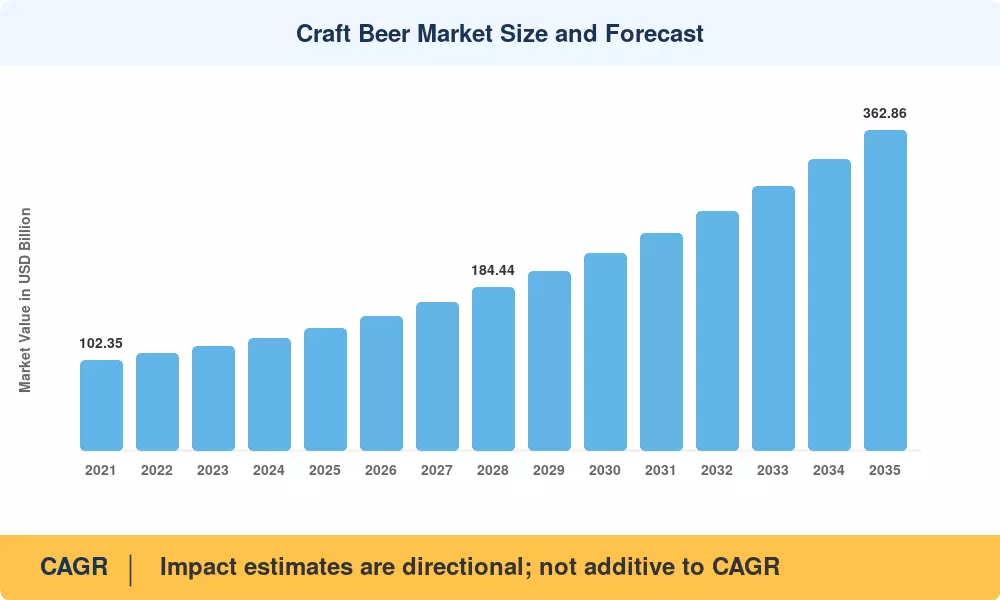 Craft Beer Market Size and Forecast

Market Value in USD Billion

102.35

184.44

362.86

2021 2022 2023 2024 2025 2026 2027 2028 2029 2030 2031 2032 2033 2034 2035

CAGR | Impact estimates are directional; not additive to CAGR